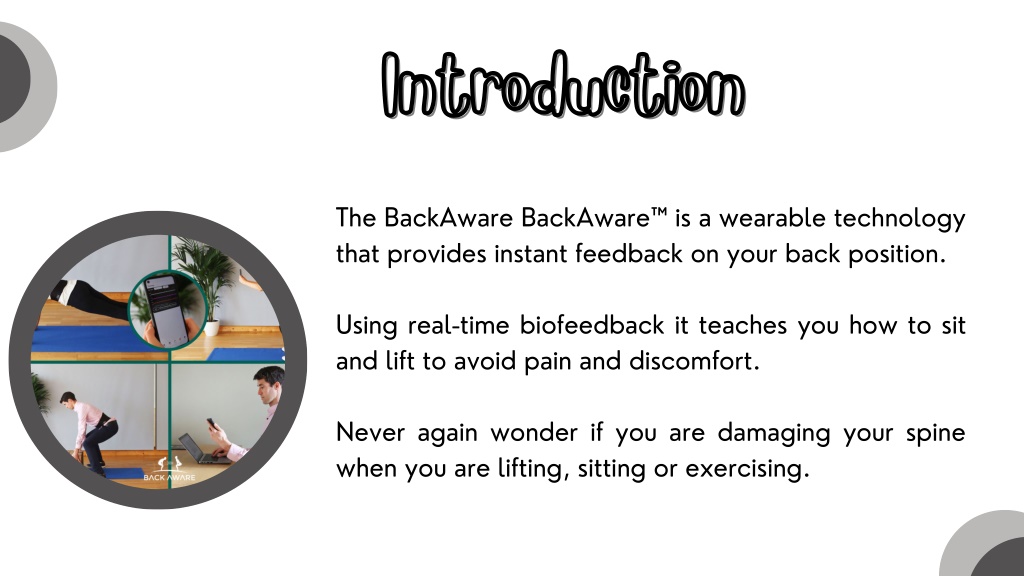 Introduction

The BackAware BackAware™ is a wearable technology that provides instant feedback on your back position.

Using real-time biofeedback it teaches you how to sit and lift to avoid pain and discomfort.

Never again wonder if you are damaging your spine when you are lifting, sitting or exercising.

BACK AWARE